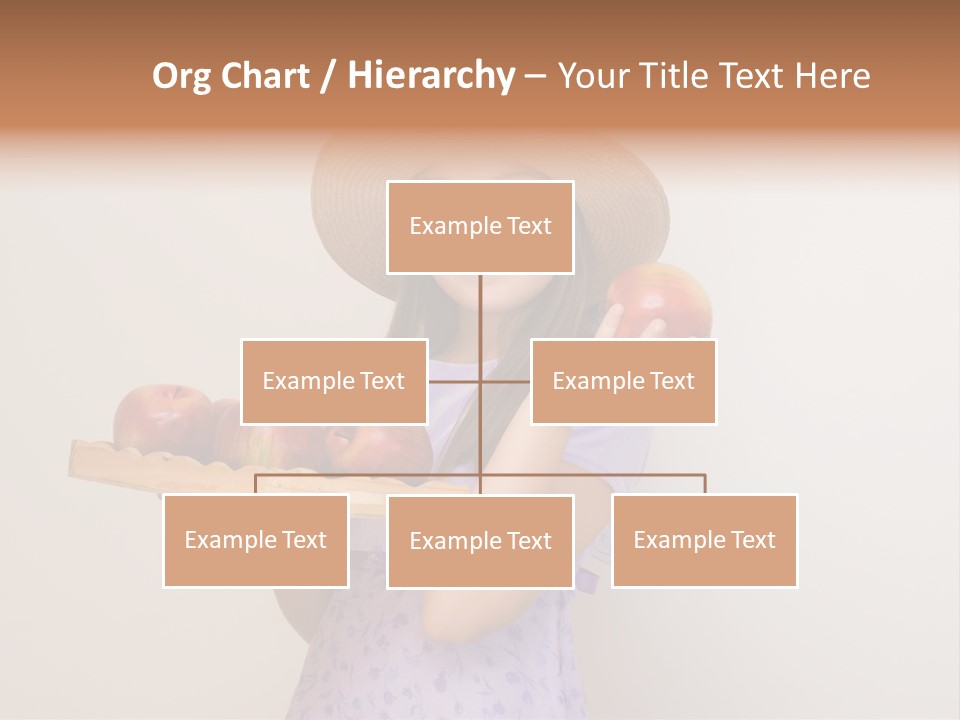 Org Chart / Hierarchy – Your Title Text Here

Example Text

Example Text

Example Text

Example Text

Example Text

Example Text